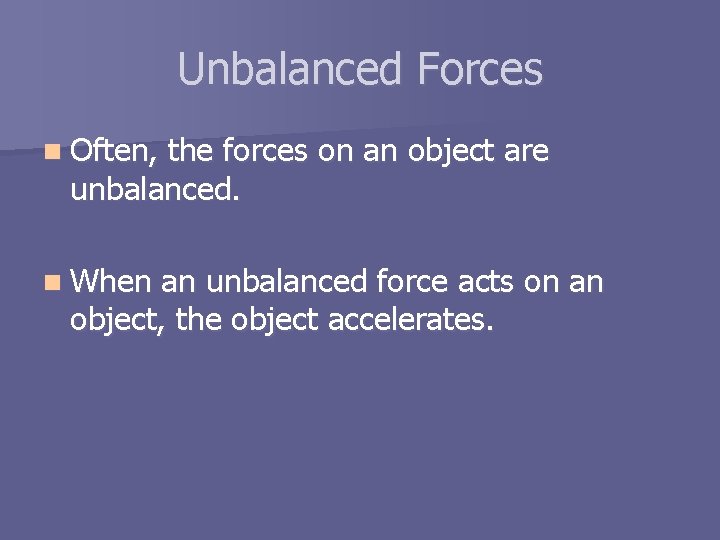 Unbalanced Forces

Often, the forces on an object are unbalanced.

When an unbalanced force acts on an object, the object accelerates.